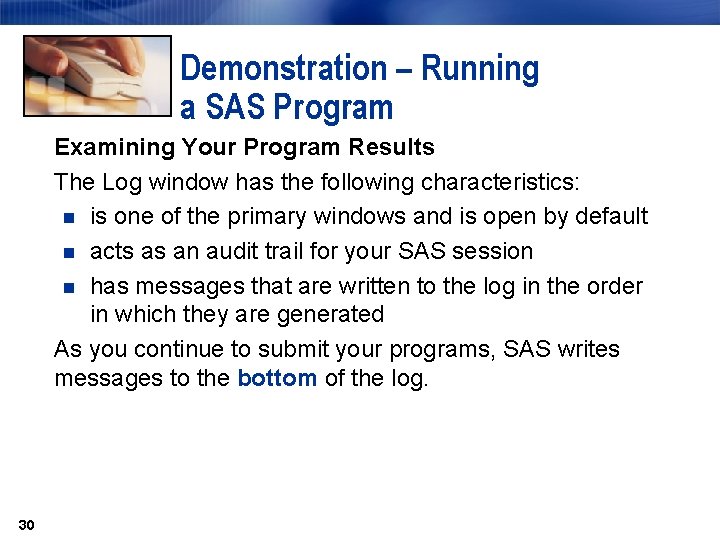 Demonstration – Running a SAS Program

Examining Your Program Results

The Log window has the following characteristics:

- is one of the primary windows and is open by default
- acts as an audit trail for your SAS session
- has messages that are written to the log in the order in which they are generated

As you continue to submit your programs, SAS writes messages to the bottom of the log.

30